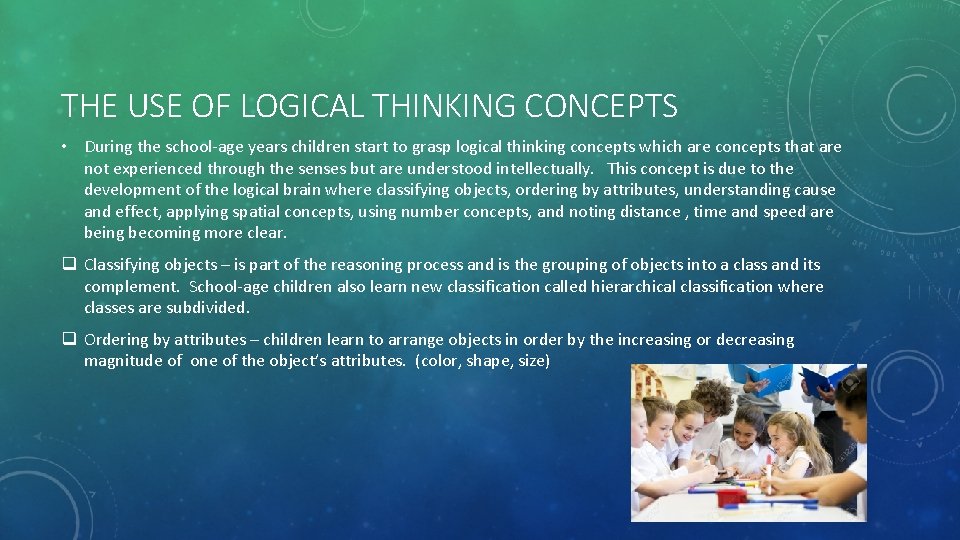 THE USE OF LOGICAL THINKING CONCEPTS

• During the school-age years children start to grasp logical thinking concepts which are concepts that are not experienced through the senses but are understood intellectually. This concept is due to the development of the logical brain where classifying objects, ordering by attributes, understanding cause and effect, applying spatial concepts, using number concepts, and noting distance , time and speed are being becoming more clear.

❑ Classifying objects – is part of the reasoning process and is the grouping of objects into a class and its complement. School-age children also learn new classification called hierarchical classification where classes are subdivided.

❑ Ordering by attributes – children learn to arrange objects in order by the increasing or decreasing magnitude of one of the object's attributes. (color, shape, size)